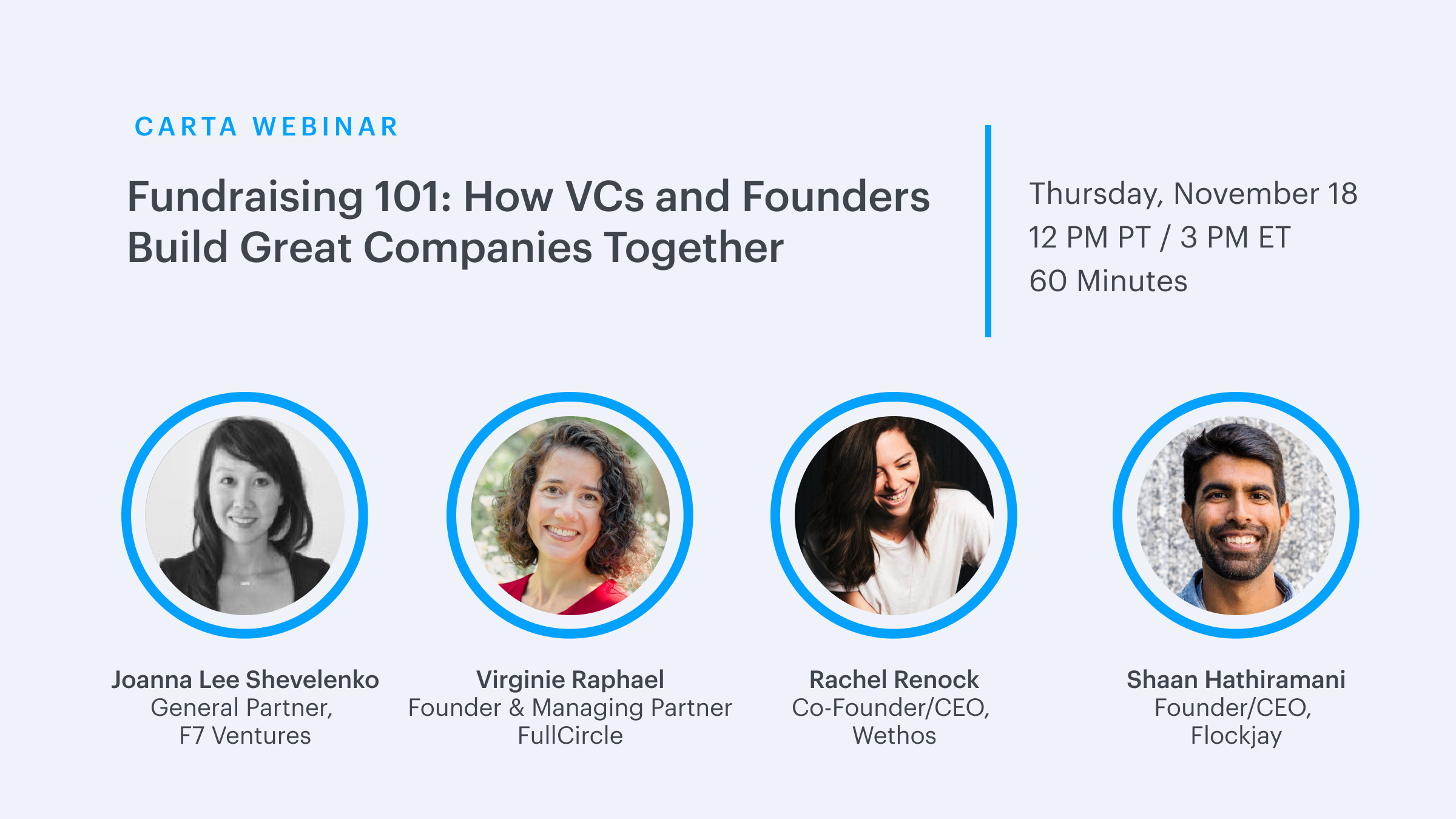 CARTA WEBINAR

Fundraising 101: How VCs and Founders Build Great Companies Together

Thursday, November 18
12 PM PT / 3 PM ET
60 Minutes

Joanna Lee Shevelenko
General Partner,
F7 Ventures

Virginie Raphael
Founder & Managing Partner
FullCircle

Rachel Renock
Co-Founder/CEO,
Wethos

Shaan Hathiramani
Founder/CEO,
Flockjay